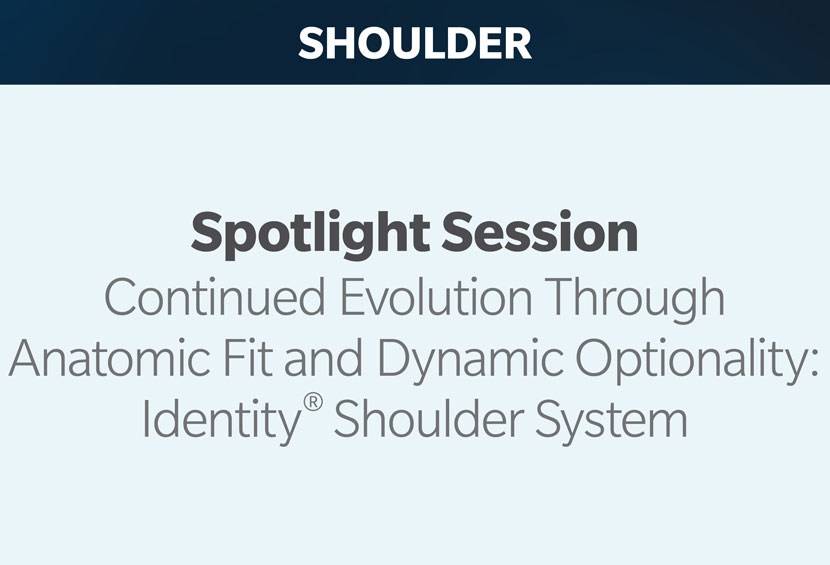 SHOULDER

Spotlight Session
Continued Evolution Through Anatomic Fit and Dynamic Optionality: Identity® Shoulder System